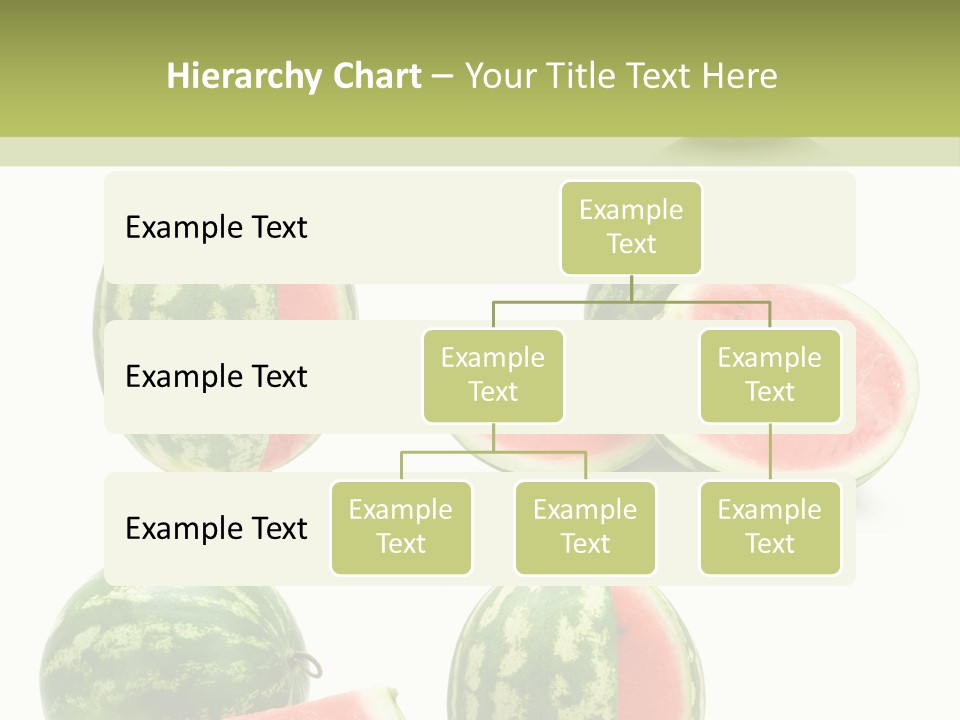 Hierarchy Chart – Your Title Text Here

Example Text

Example Text

Example Text

Example Text

Example Text

Example Text

Example Text

Example Text

Example Text